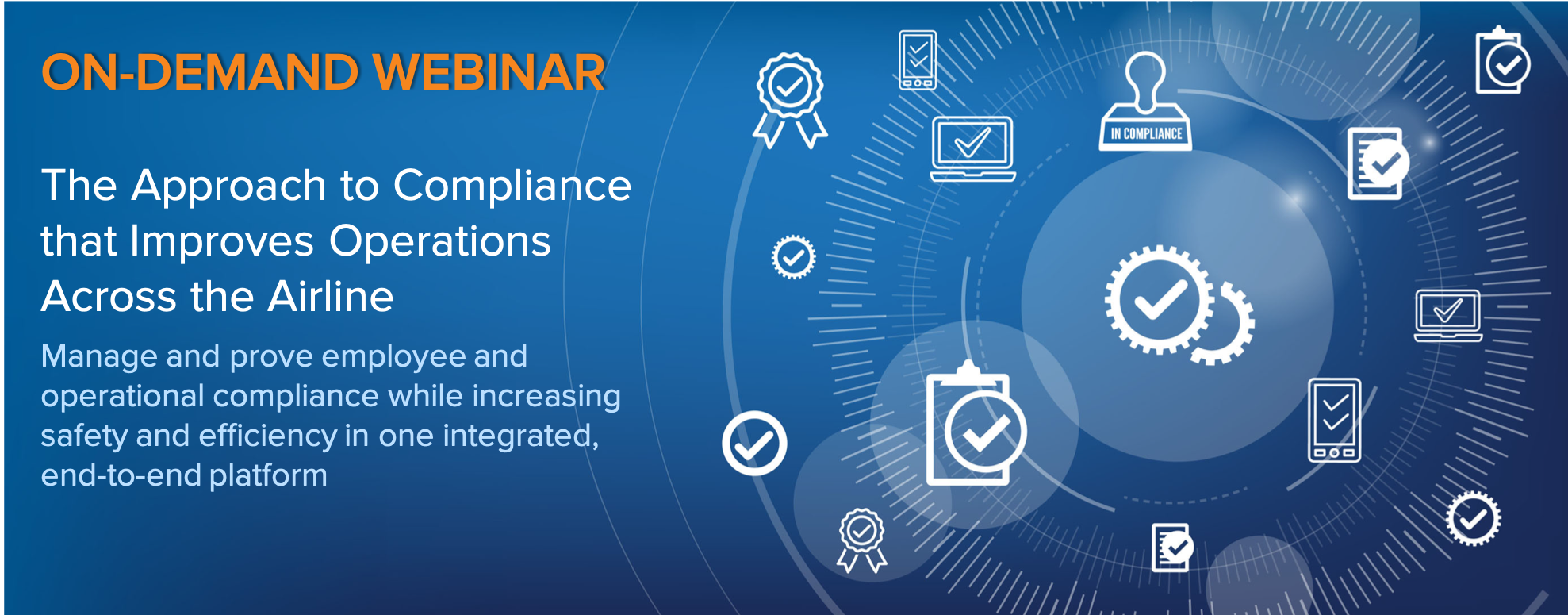 ON-DEMAND WEBINAR

The Approach to Compliance that Improves Operations Across the Airline

Manage and prove employee and operational compliance while increasing safety and efficiency in one integrated, end-to-end platform

IN COMPLIANCE